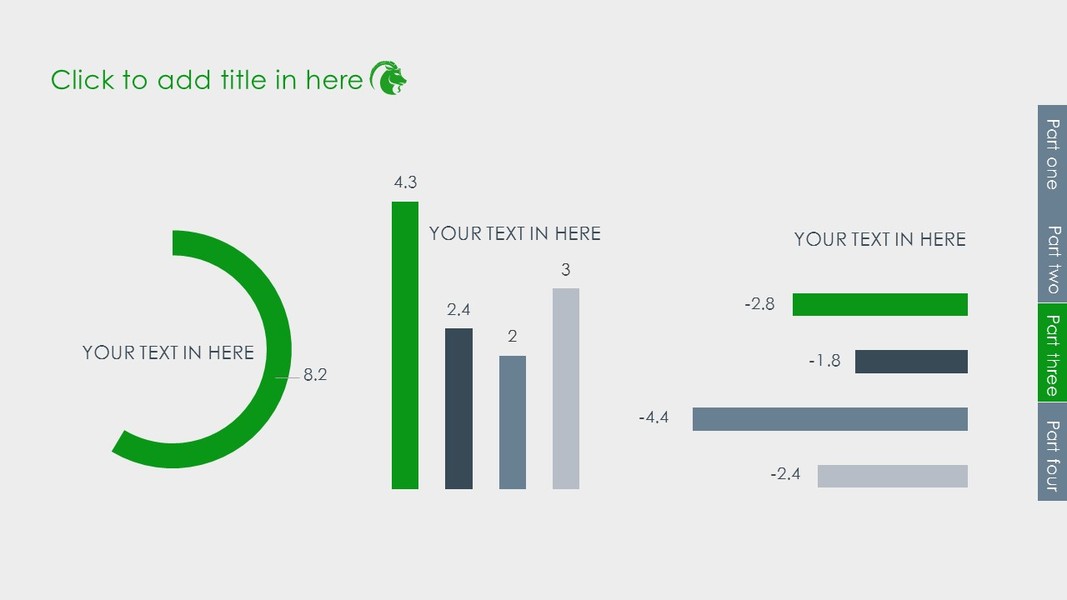 Click to add title in here

YOUR TEXT IN HERE
8.2

4.3
YOUR TEXT IN HERE
2.4
2
3

YOUR TEXT IN HERE
-2.8
-1.8
-4.4
-2.4

Part one
Part two
Part three
Part four